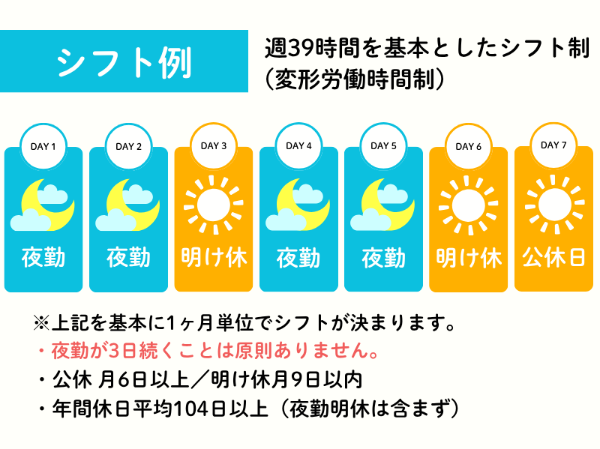 シフト例

週39時間を基本としたシフト制
（変形労働時間制）

DAY 1
夜勤

DAY 2
夜勤

DAY 3
明け休

DAY 4
夜勤

DAY 5
夜勤

DAY 6
明け休

DAY 7
公休日

※上記を基本に1ヶ月単位でシフトが決まります。
・夜勤が3日続くことは原則ありません。
・公休 月6日以上／明け休月9日以内
・年間休日平均104日以上（夜勤明休は含まず）